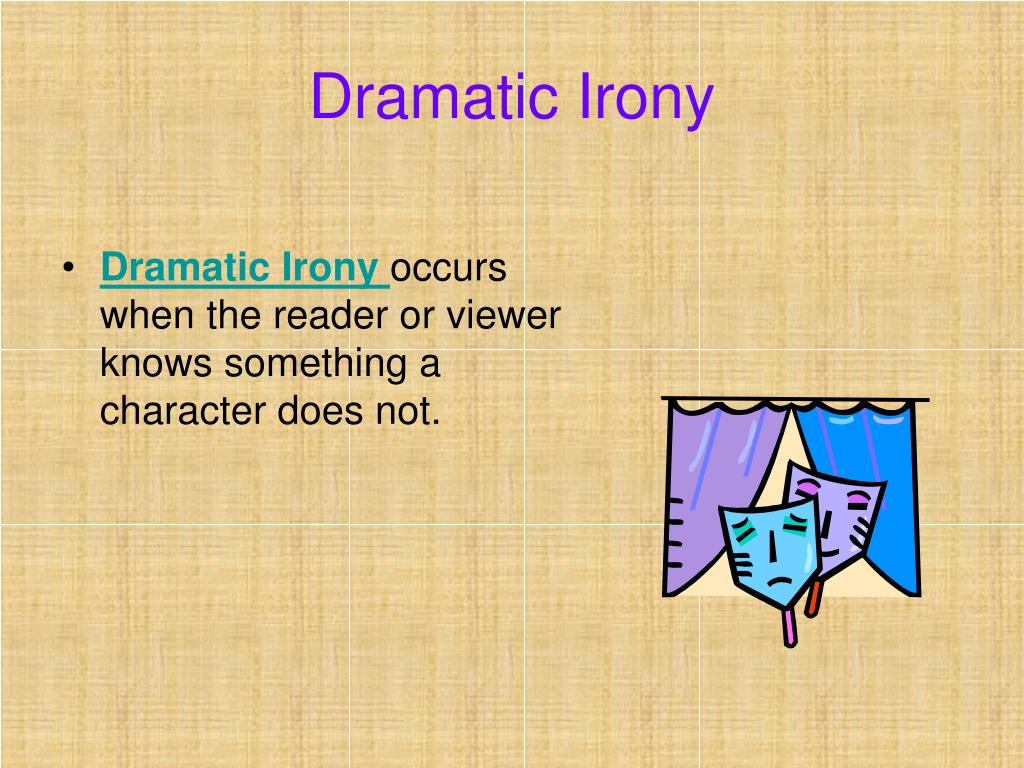 Dramatic Irony

• Dramatic Irony occurs when the reader or viewer knows something a character does not.